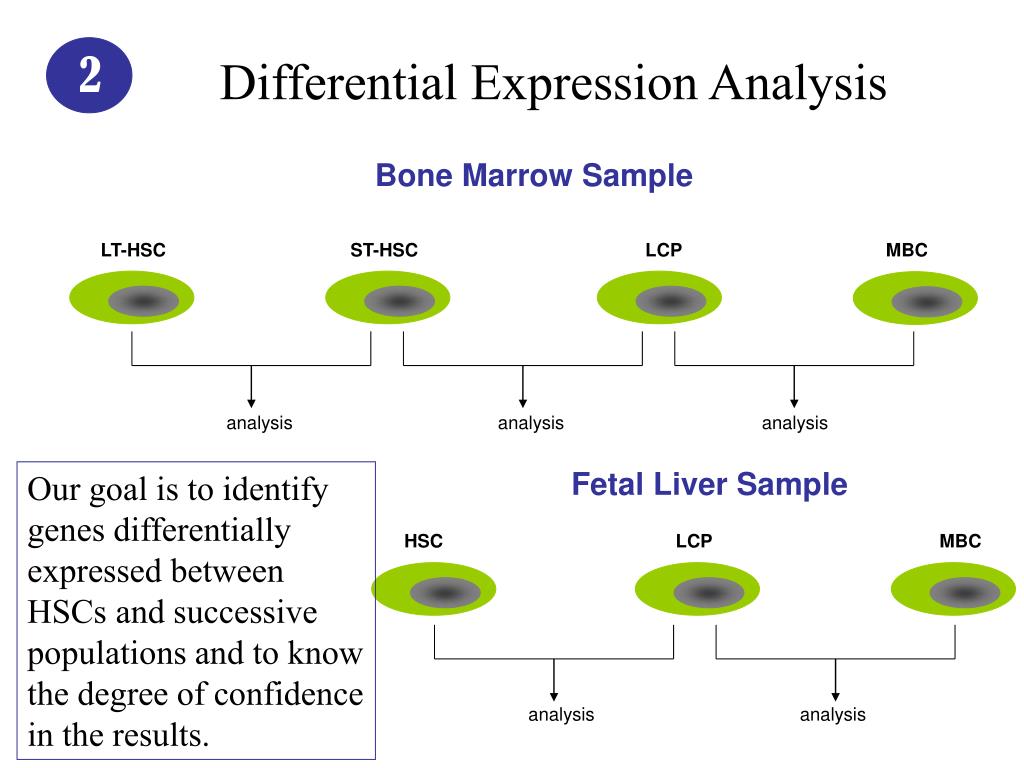 2

Differential Expression Analysis

Bone Marrow Sample

LT-HSC

ST-HSC

LCP

MBC

analysis

analysis

analysis

Our goal is to identify genes differentially expressed between HSCs and successive populations and to know the degree of confidence in the results.

Fetal Liver Sample

HSC

LCP

MBC

analysis

analysis